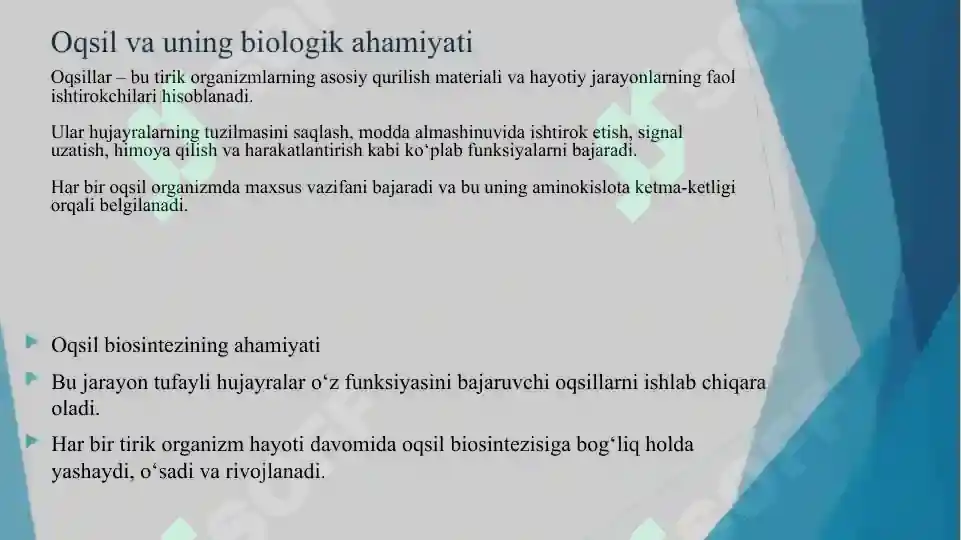 Oqsil va uning biologik ahamiyati

Oqsillar – bu tirik organizmlarning asosiy qurilish materiali va hayotiy jarayonlarning faol ishtirokchilari hisoblanadi.

Ular hujayralarning tuzilmasini saqlash, modda almashinuvida ishtirok etish, signal uzatish, himoya qilish va harakatlantirish kabi ko‘plab funksiyalarni bajaradi.

Har bir oqsil organizmda maxsus vazifani bajaradi va bu uning aminokislota ketma-ketligi orqali belgilanadi.

Oqsil biosintezining ahamiyati

Bu jarayon tufayli hujayralar o‘z funksiyasini bajaruvchi oqsillarni ishlab chiqara oladi.

Har bir tirik organizm hayoti davomida oqsil biosintezisiga bog‘liq holda yashaydi, o‘sadi va rivojlanadi.